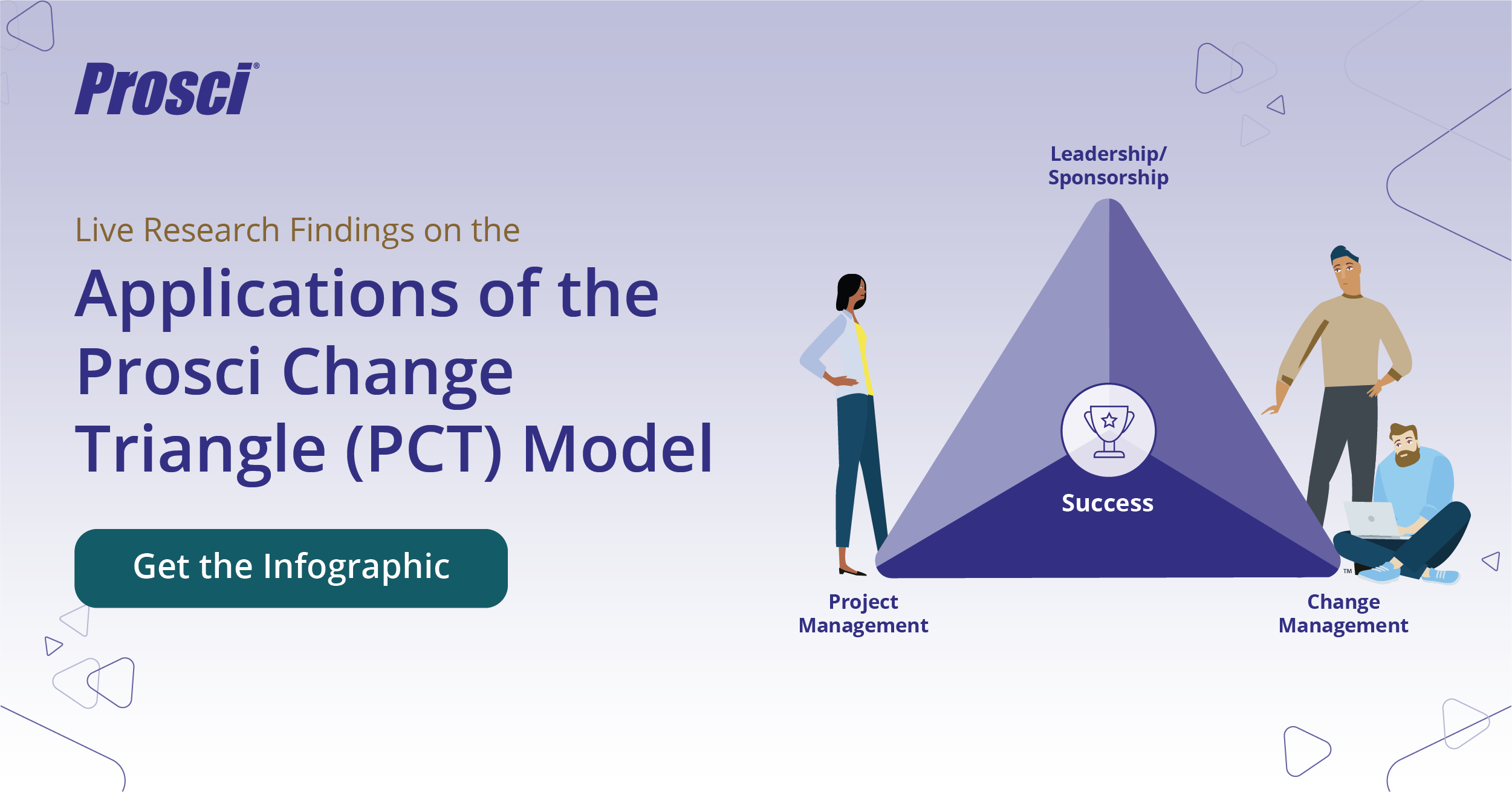 Prosci®

Live Research Findings on the

Applications of the Prosci Change Triangle (PCT) Model

Get the Infographic

Leadership/ Sponsorship

Success

™

Project Management

Change Management